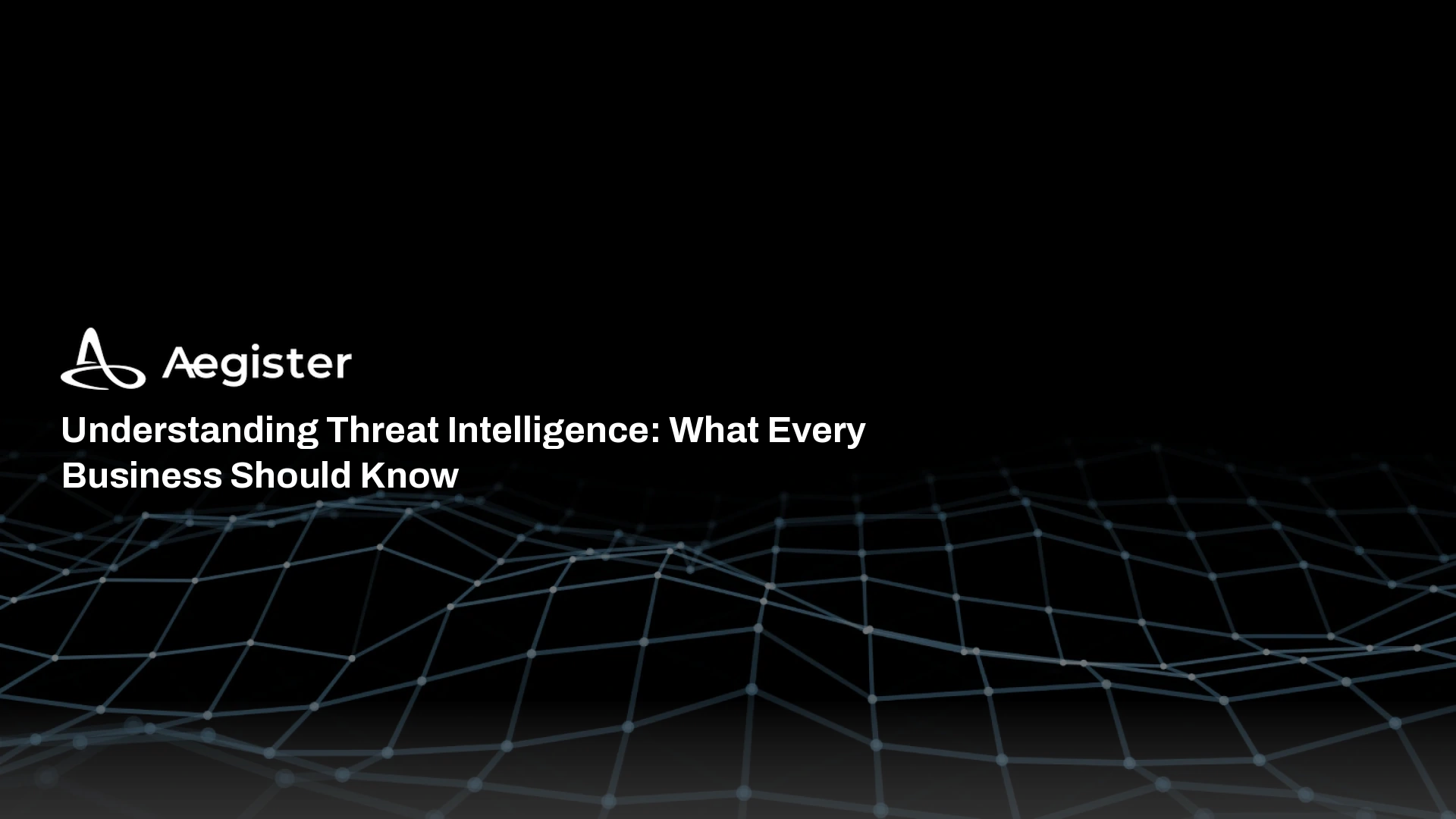 Aegister

Understanding Threat Intelligence: What Every Business Should Know